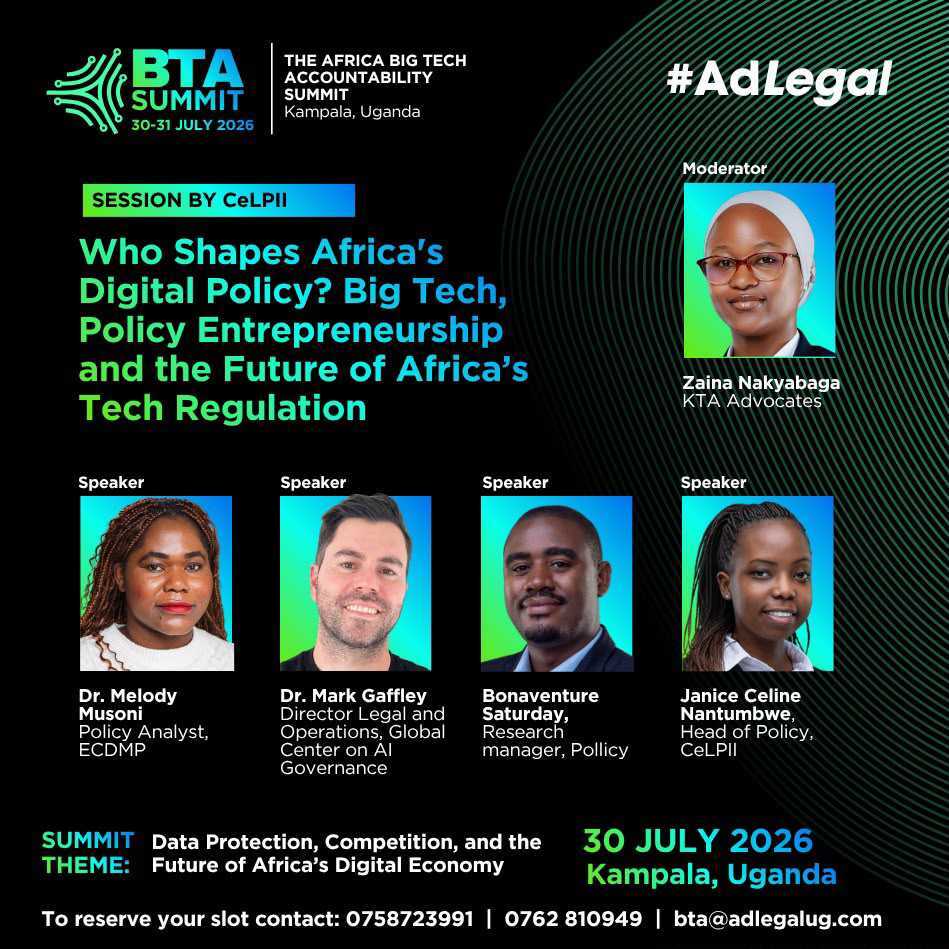 BTA SUMMIT
30-31 JULY 2026

THE AFRICA BIG TECH ACCOUNTABILITY SUMMIT
Kampala, Uganda

#AdLegal

SESSION BY CeLPII

Who Shapes Africa's Digital Policy? Big Tech, Policy Entrepreneurship and the Future of Africa's Tech Regulation

Moderator
Zaina Nakyabaga
KTA Advocates

Speaker
Dr. Melody Musoni
Policy Analyst, ECDMP

Speaker
Dr. Mark Gaffley
Director Legal and Operations, Global Center on AI Governance

Speaker
Bonaventure Saturday,
Research manager, Pollicy

Speaker
Janice Celine Nantumbwe,
Head of Policy, CeLPII

SUMMIT THEME: Data Protection, Competition, and the Future of Africa's Digital Economy

30 JULY 2026
Kampala, Uganda

To reserve your slot contact: 0758723991 | 0762 810949 | bta@adlegalug.com